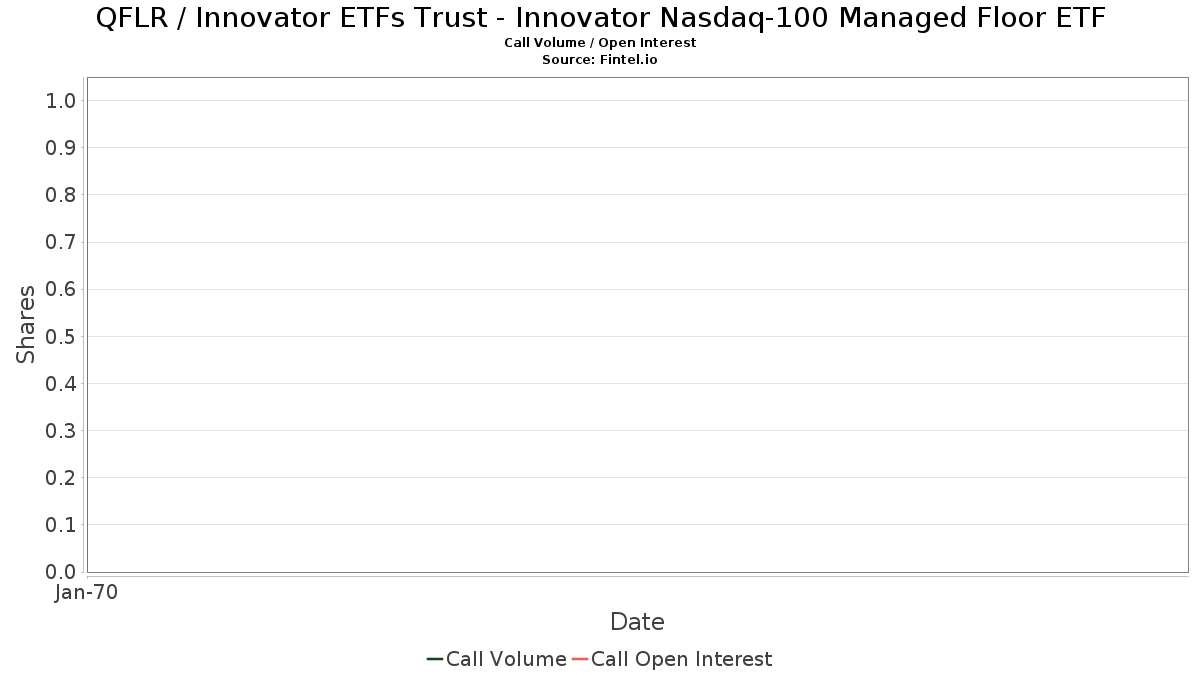 QFLR / Innovator ETFs Trust - Innovator Nasdaq-100 Managed Floor ETF
Call Volume / Open Interest
Source: Fintel.io

Shares

1.0
0.9
0.8
0.7
0.6
0.5
0.4
0.3
0.2
0.1
0.0

Jan-70

Date

Call Volume
Call Open Interest